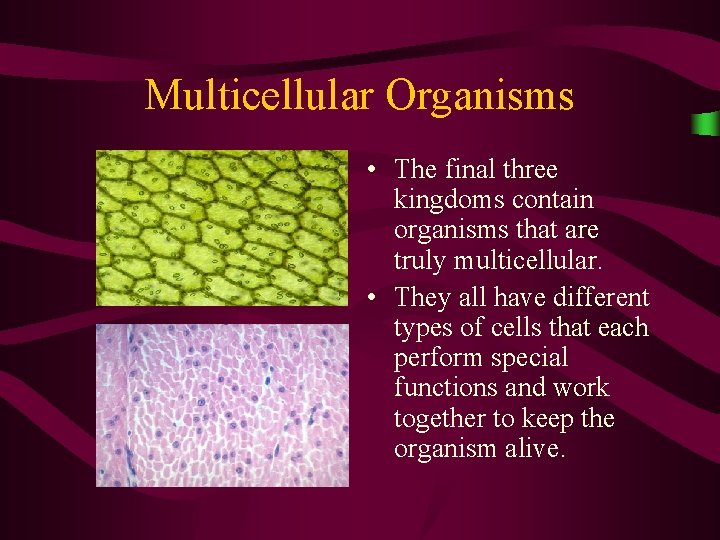 Multicellular Organisms

• The final three kingdoms contain organisms that are truly multicellular.

• They all have different types of cells that each perform special functions and work together to keep the organism alive.